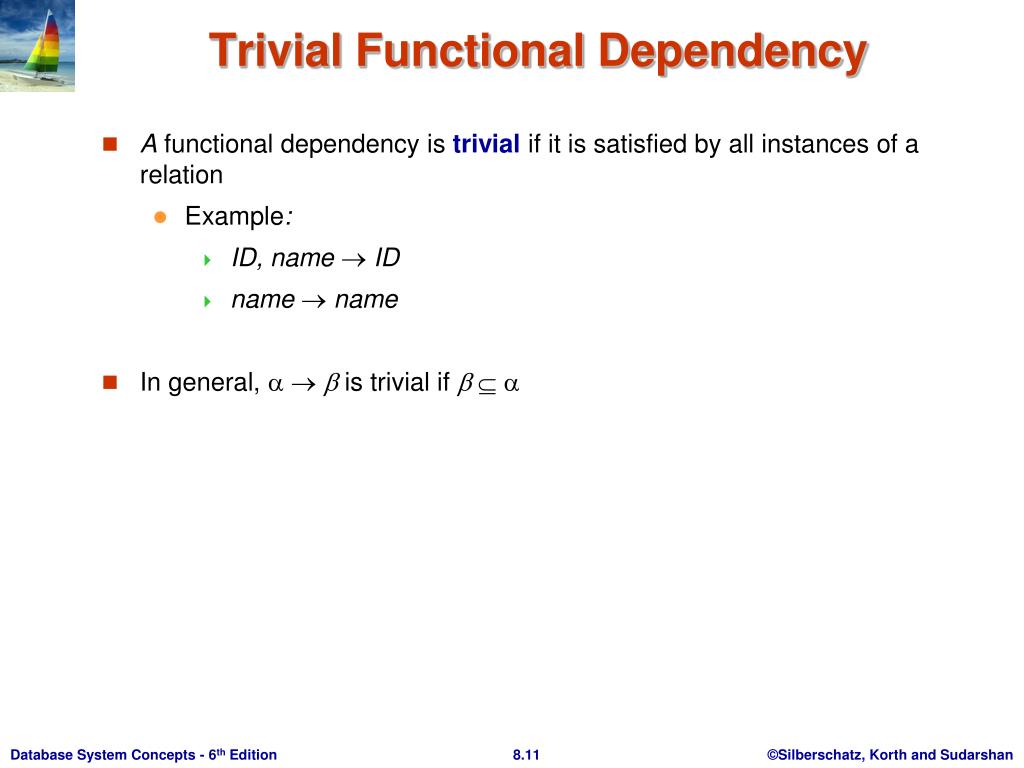 Trivial Functional Dependency

A functional dependency is trivial if it is satisfied by all instances of a relation

Example:

ID, name $\rightarrow$ ID

name $\rightarrow$ name

In general, $\alpha \rightarrow \beta$ is trivial if $\beta \subseteq \alpha$

Database System Concepts - 6th Edition 8.11 ©Silberschatz, Korth and Sudarshan